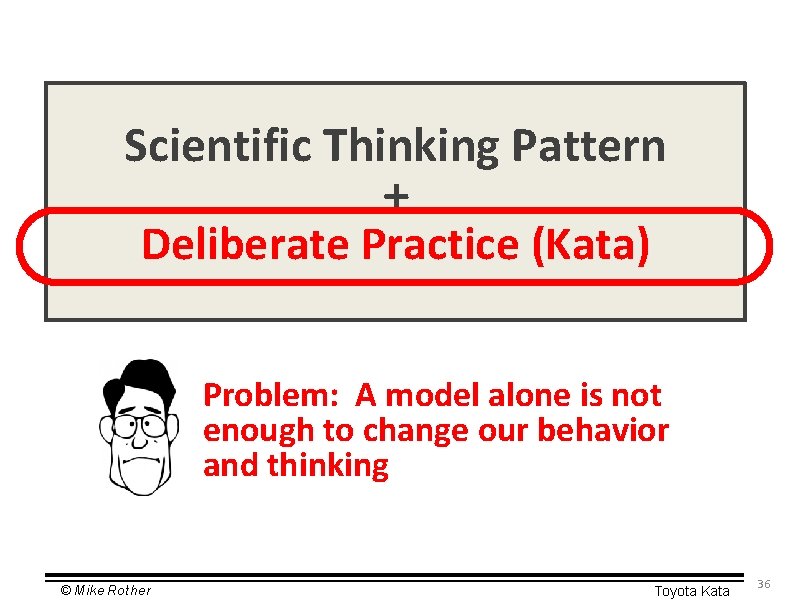 Scientific Thinking Pattern
+
Deliberate Practice (Kata)

Problem: A model alone is not enough to change our behavior and thinking

© Mike Rother

Toyota Kata

36